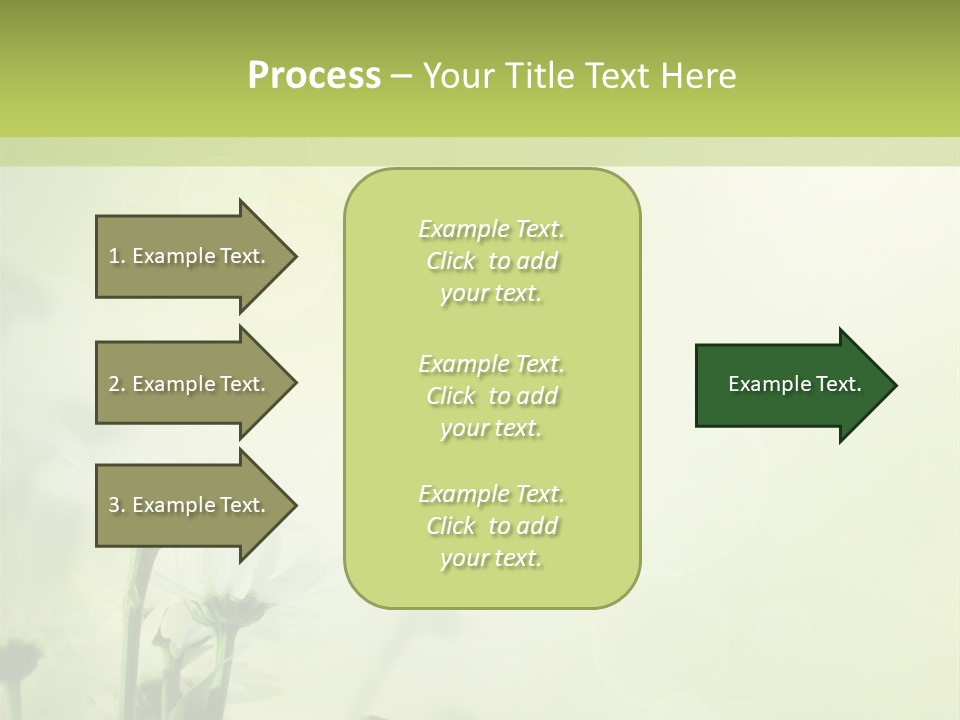 Process – Your Title Text Here

1. Example Text.

2. Example Text.

3. Example Text.

Example Text. Click to add your text.

Example Text. Click to add your text.

Example Text. Click to add your text.

Example Text.